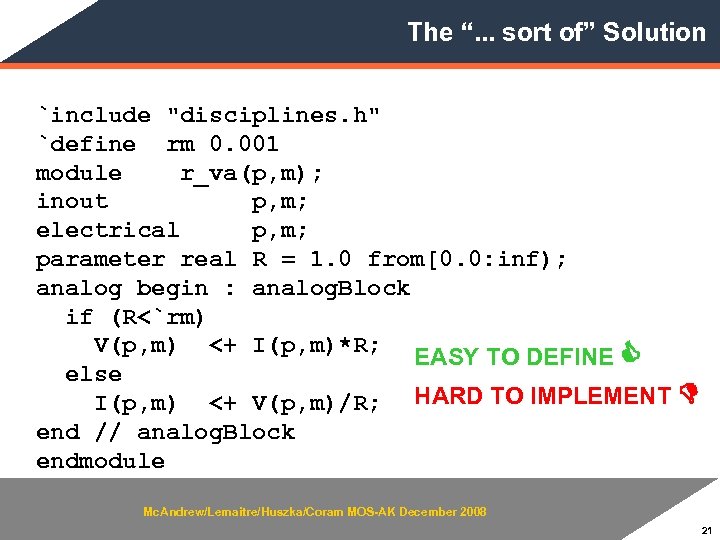 The “... sort of” Solution

`include "disciplines.h"
`define  rm 0.001
module    r_va(p,m);
inout          p,m;
electrical     p,m;
parameter real R = 1.0 from[0.0:inf);
analog begin : analogBlock
  if (R<`rm)
    V(p,m)  <+ I(p,m)*R;
  else
    I(p,m)  <+ V(p,m)/R;
end // analogBlock
endmodule

EASY TO DEFINE

HARD TO IMPLEMENT

McAndrew/Lemaitre/Huszka/Coram MOS-AK December 2008

21